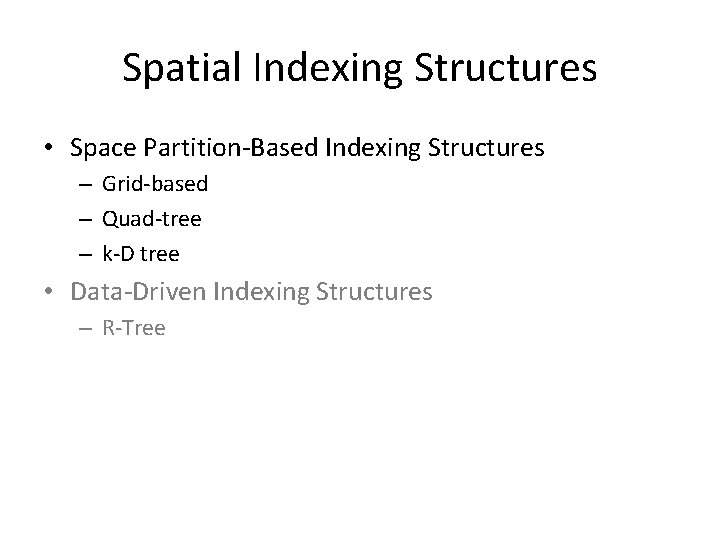 Spatial Indexing Structures

• Space Partition-Based Indexing Structures
  – Grid-based
  – Quad-tree
  – k-D tree
• Data-Driven Indexing Structures
  – R-Tree